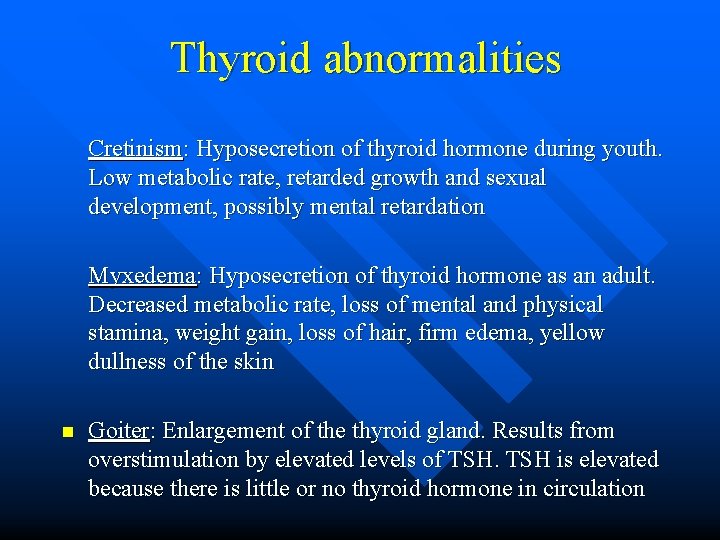 Thyroid abnormalities

Cretinism: Hyposecretion of thyroid hormone during youth. Low metabolic rate, retarded growth and sexual development, possibly mental retardation

Myxedema: Hyposecretion of thyroid hormone as an adult. Decreased metabolic rate, loss of mental and physical stamina, weight gain, loss of hair, firm edema, yellow dullness of the skin

Goiter: Enlargement of the thyroid gland. Results from overstimulation by elevated levels of TSH. TSH is elevated because there is little or no thyroid hormone in circulation